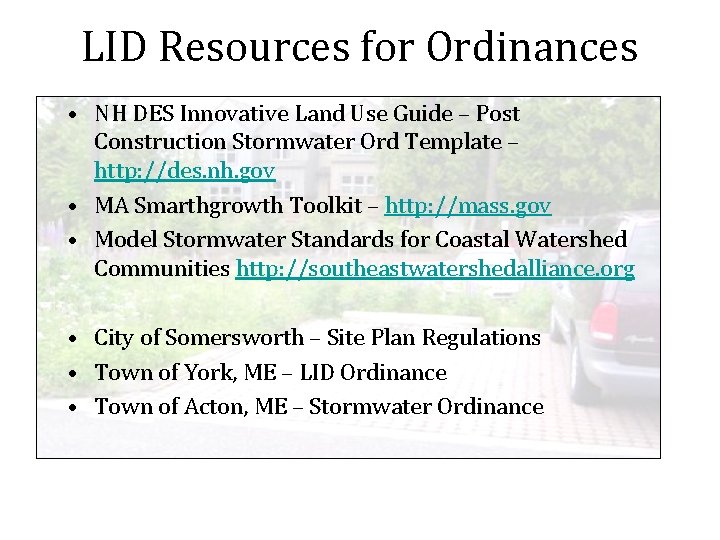 LID Resources for Ordinances

• NH DES Innovative Land Use Guide – Post Construction Stormwater Ord Template – http://des.nh.gov
• MA Smarthgrowth Toolkit – http://mass.gov
• Model Stormwater Standards for Coastal Watershed Communities http://southeastwatershedalliance.org

• City of Somersworth – Site Plan Regulations
• Town of York, ME – LID Ordinance
• Town of Acton, ME – Stormwater Ordinance